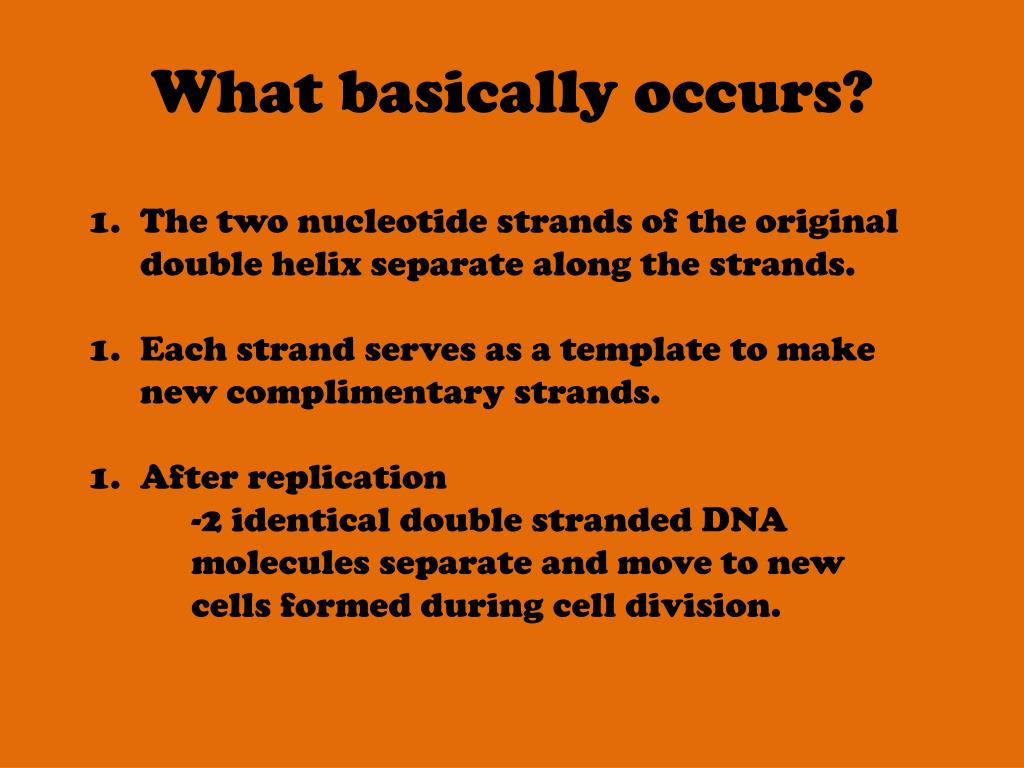 What basically occurs?

1. The two nucleotide strands of the original double helix separate along the strands.

1. Each strand serves as a template to make new complimentary strands.

1. After replication
-2 identical double stranded DNA molecules separate and move to new cells formed during cell division.